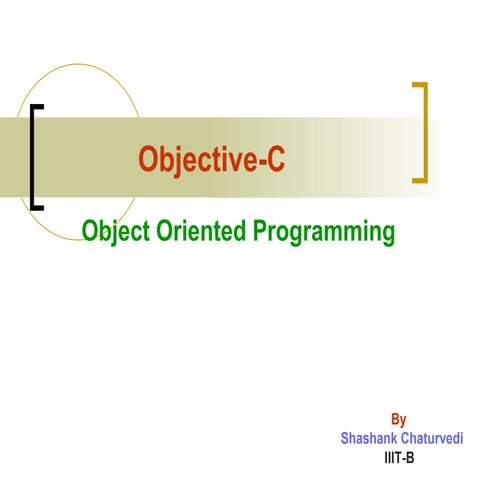 Objective-C

Object Oriented Programming

By
Shashank Chaturvedi
IIIT-B